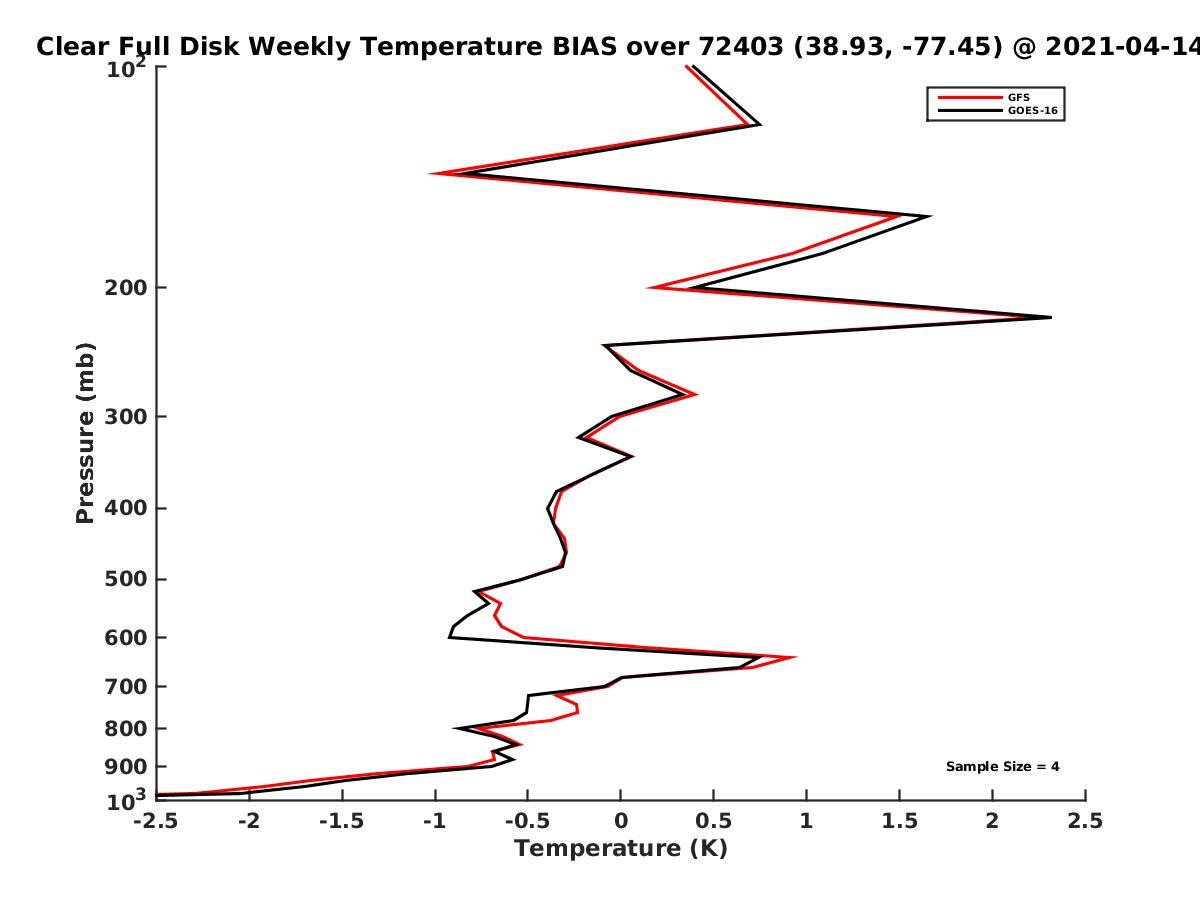 Clear Full Disk Weekly Temperature BIAS over 72403 (38.93, -77.45) @ 2021-04-14

GFS
GOES-16

Pressure (mb)

$10^2$
200
300
400
500
600
700
800
900
$10^3$

Sample Size = 4

-2.5 -2 -1.5 -1 -0.5 0 0.5 1 1.5 2 2.5

Temperature (K)